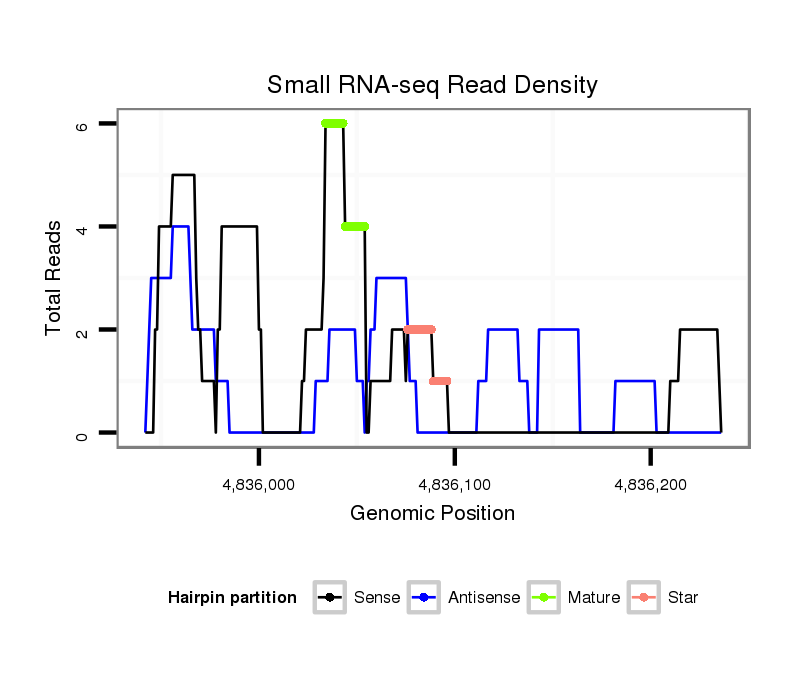 Small RNA-seq Read Density

Total Reads

6
4
2
0

4,836,000
4,836,100
4,836,200

Genomic Position

Hairpin partition
Sense
Antisense
Mature
Star